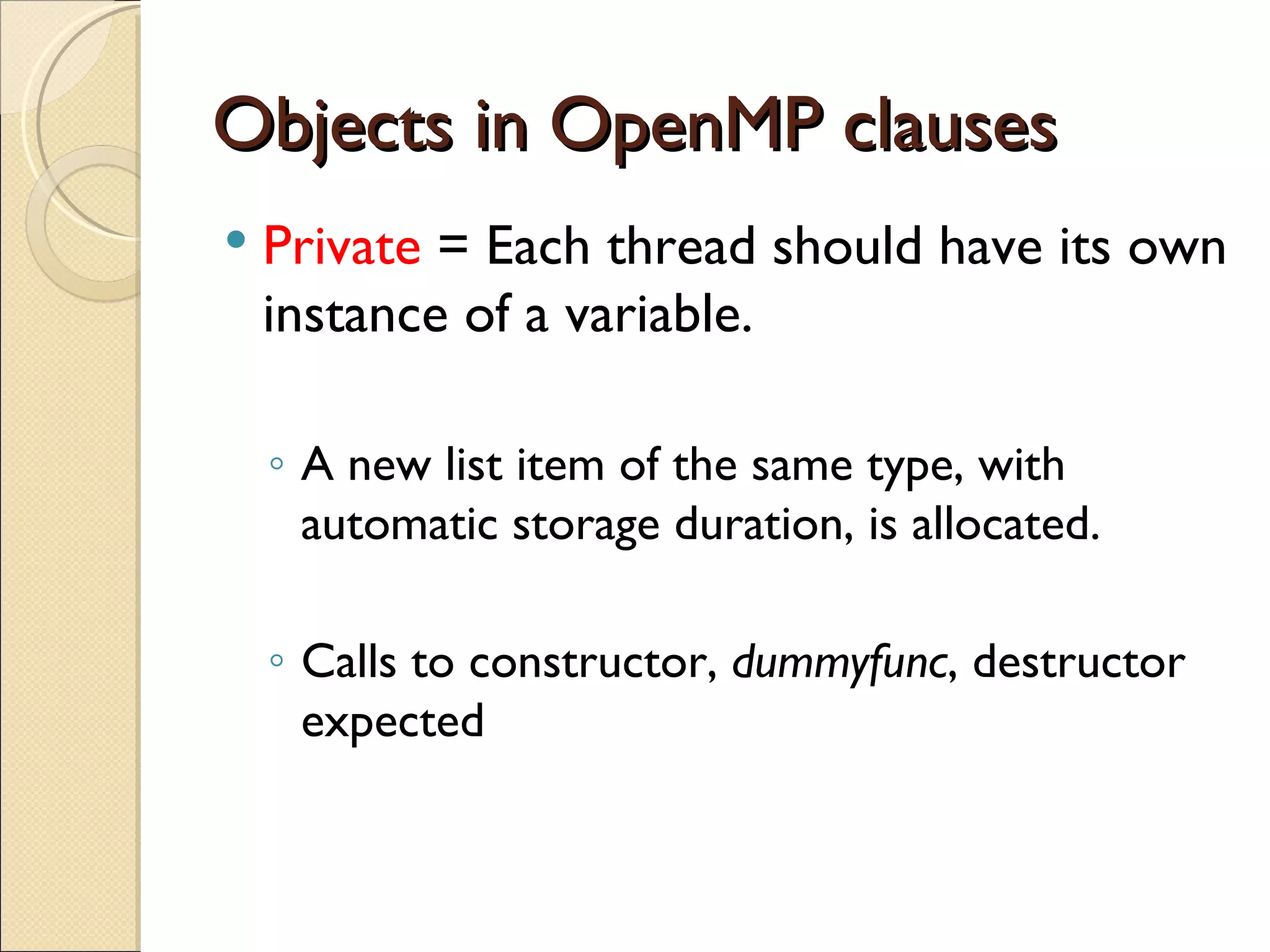 Objects in OpenMP clauses

• Private = Each thread should have its own instance of a variable.

◦ A new list item of the same type, with automatic storage duration, is allocated.

◦ Calls to constructor, dummyfunc, destructor expected